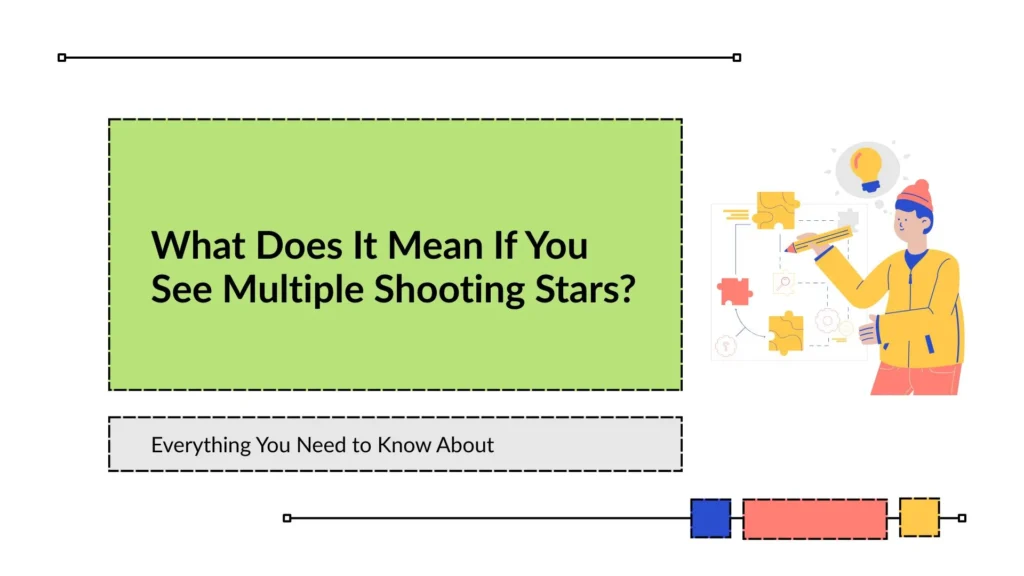 What Does It Mean If You See Multiple Shooting Stars?

Everything You Need to Know About